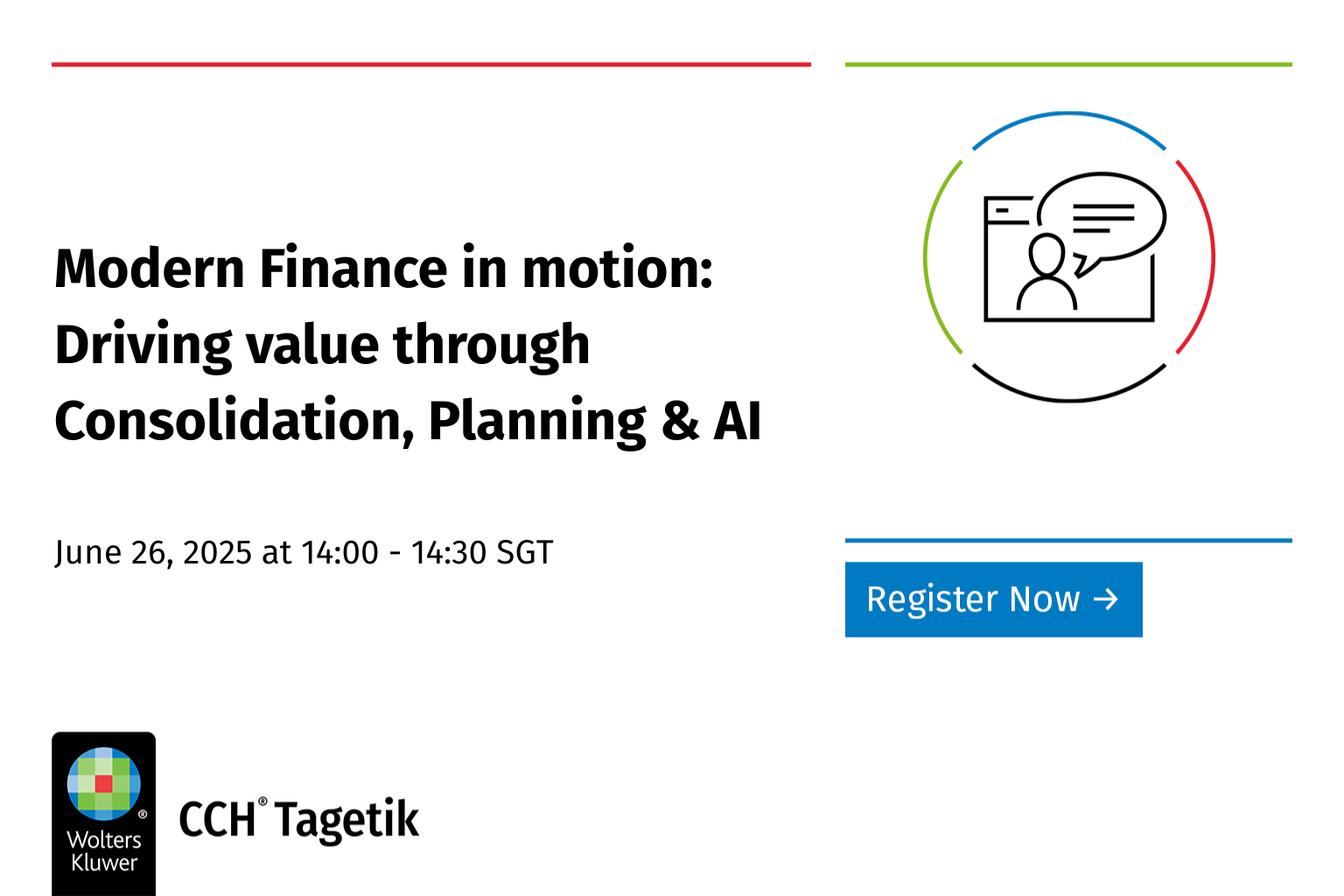 Modern Finance in motion: Driving value through Consolidation, Planning & AI

June 26, 2025 at 14:00 - 14:30 SGT

Register Now →

Wolters Kluwer

CCH® Tagetik